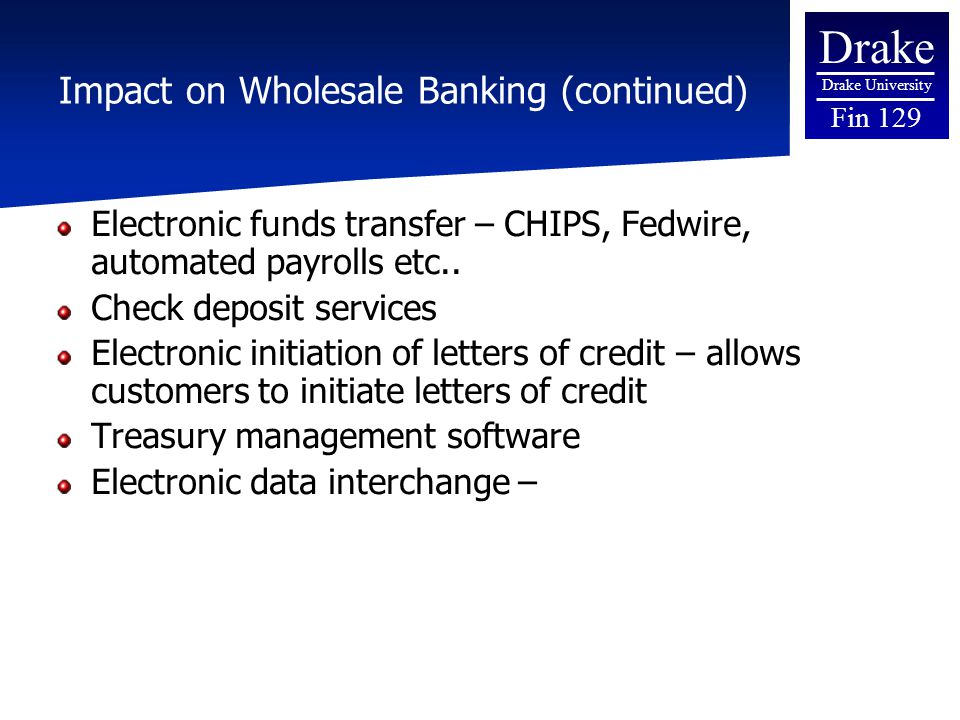 Impact on Wholesale Banking (continued)

Drake
Drake University
Fin 129

Electronic funds transfer – CHIPS, Fedwire, automated payrolls etc..

Check deposit services

Electronic initiation of letters of credit – allows customers to initiate letters of credit

Treasury management software

Electronic data interchange –